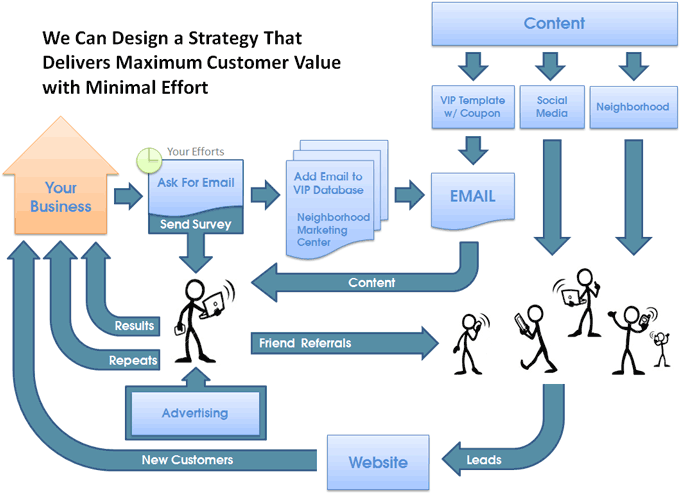 We Can Design a Strategy That Delivers Maximum Customer Value with Minimal Effort

Content

VIP Template w/ Coupon

Social Media

Neighborhood

Your Business

Your Efforts

Ask For Email

Send Survey

Add Email to VIP Database

Neighborhood Marketing Center

EMAIL

Content

Results

Repeats

Friend Referrals

Advertising

New Customers

Website

Leads